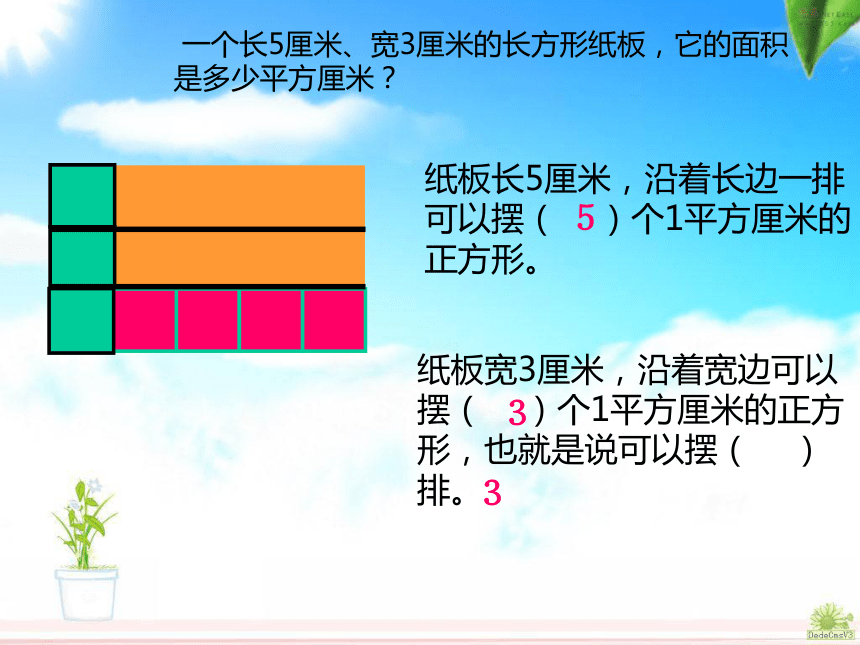 一个长5厘米、宽3厘米的长方形纸板，它的面积是多少平方厘米？

纸板长5厘米，沿着长边一排可以摆（ 5 ）个1平方厘米的正方形。

纸板宽3厘米，沿着宽边可以摆（ 3 ）个1平方厘米的正方形，也就是说可以摆（ ）排。3

DedeCmsV3